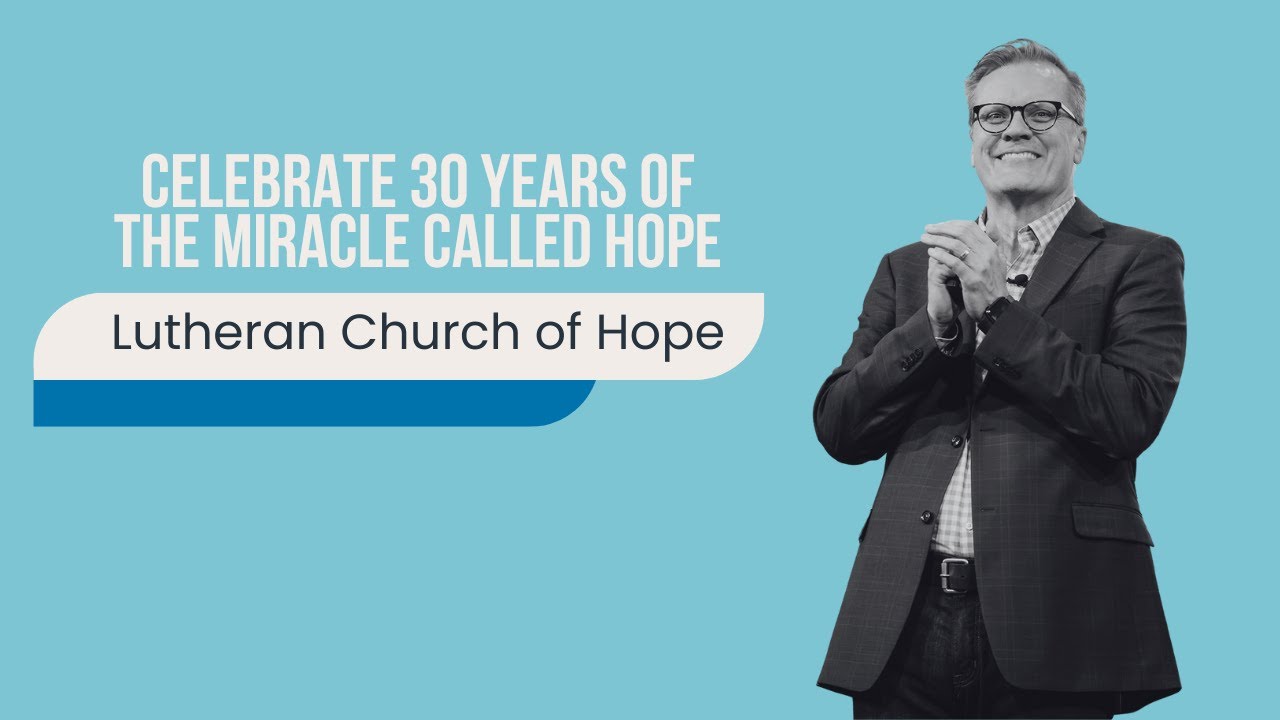 CELEBRATE 30 YEARS OF THE MIRACLE CALLED HOPE

Lutheran Church of Hope